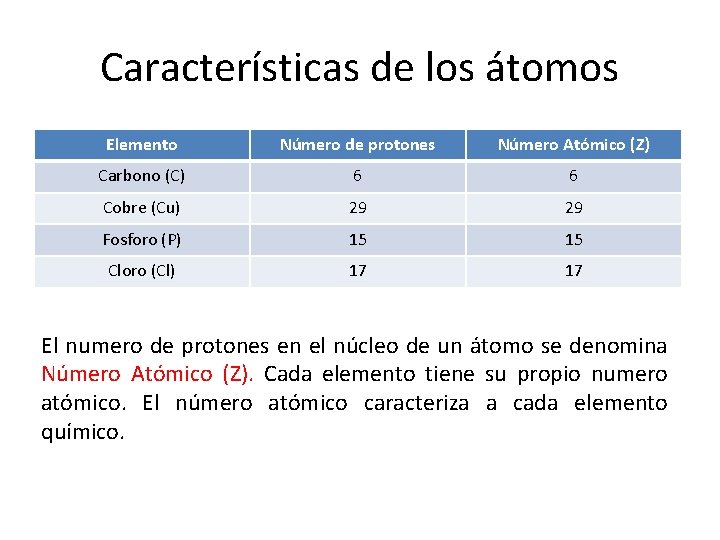 Características de los átomos

| Elemento | Número de protones | Número Atómico (Z) |
|---|---|---|
| Carbono (C) | 6 | 6 |
| Cobre (Cu) | 29 | 29 |
| Fosforo (P) | 15 | 15 |
| Cloro (Cl) | 17 | 17 |

El numero de protones en el núcleo de un átomo se denomina Número Atómico (Z). Cada elemento tiene su propio numero atómico. El número atómico caracteriza a cada elemento químico.